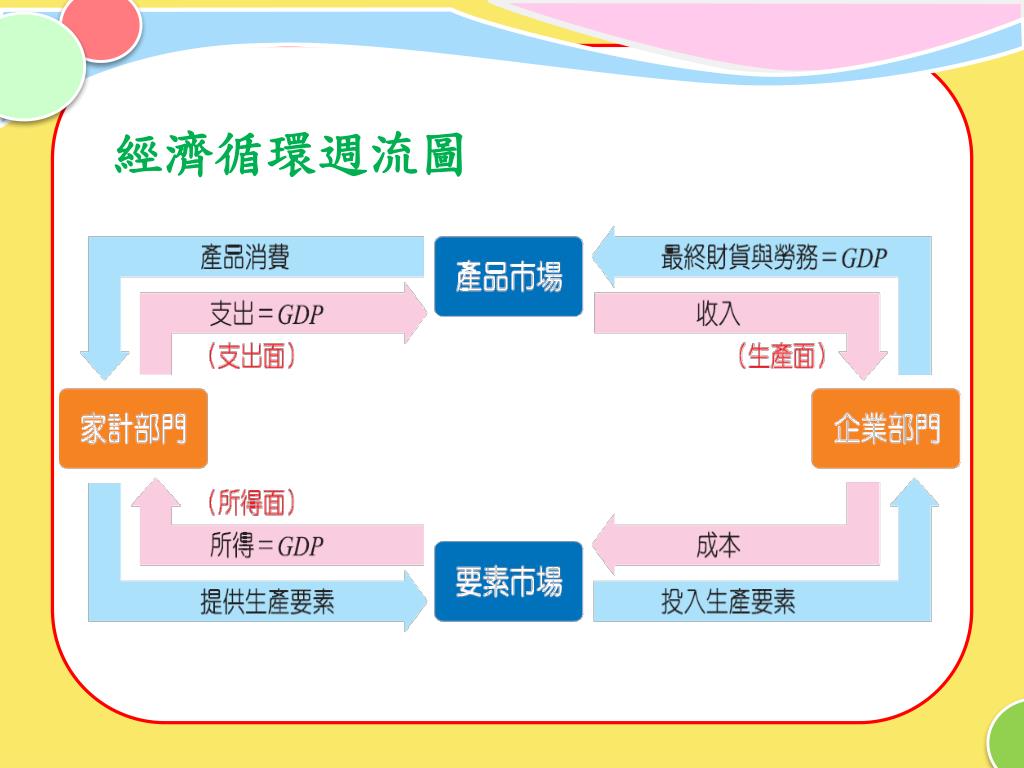 經濟循環週流圖

產品消費

產品市場

最終財貨與勞務＝GDP

支出＝GDP

收入

（支出面）

（生產面）

家計部門

企業部門

（所得面）

所得＝GDP

成本

要素市場

提供生產要素

投入生產要素